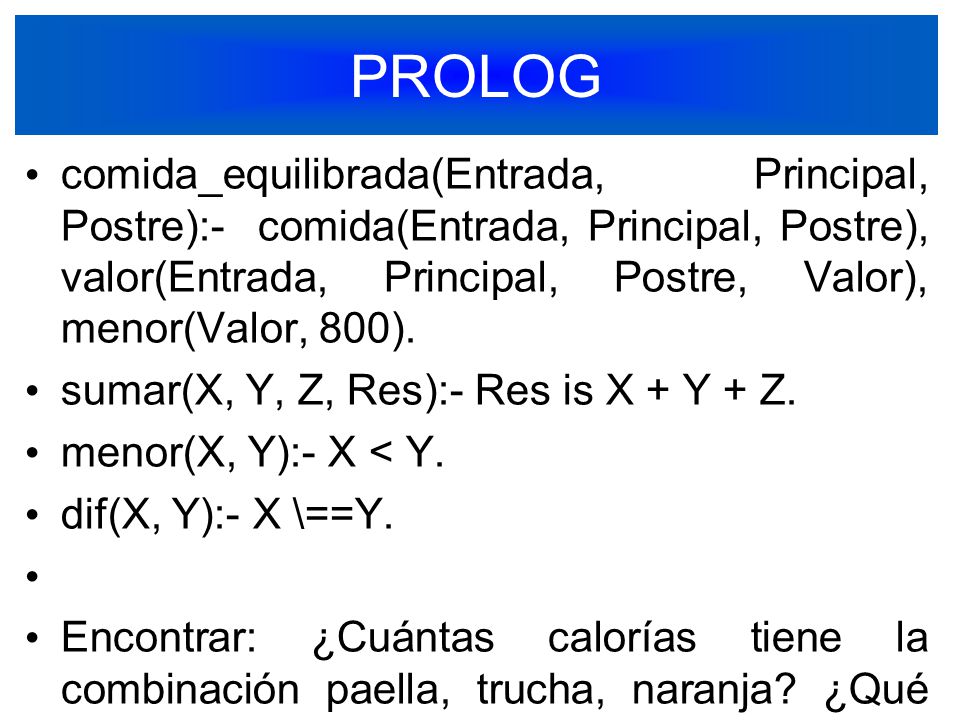 PROLOG

• comida_equilibrada(Entrada, Principal, Postre):- comida(Entrada, Principal, Postre), valor(Entrada, Principal, Postre, Valor), menor(Valor, 800).

• sumar(X, Y, Z, Res):- Res is X + Y + Z.

• menor(X, Y):- X < Y.

• dif(X, Y):- X \==Y.

•

• Encontrar: ¿Cuántas calorías tiene la combinación paella, trucha, naranja? ¿Qué